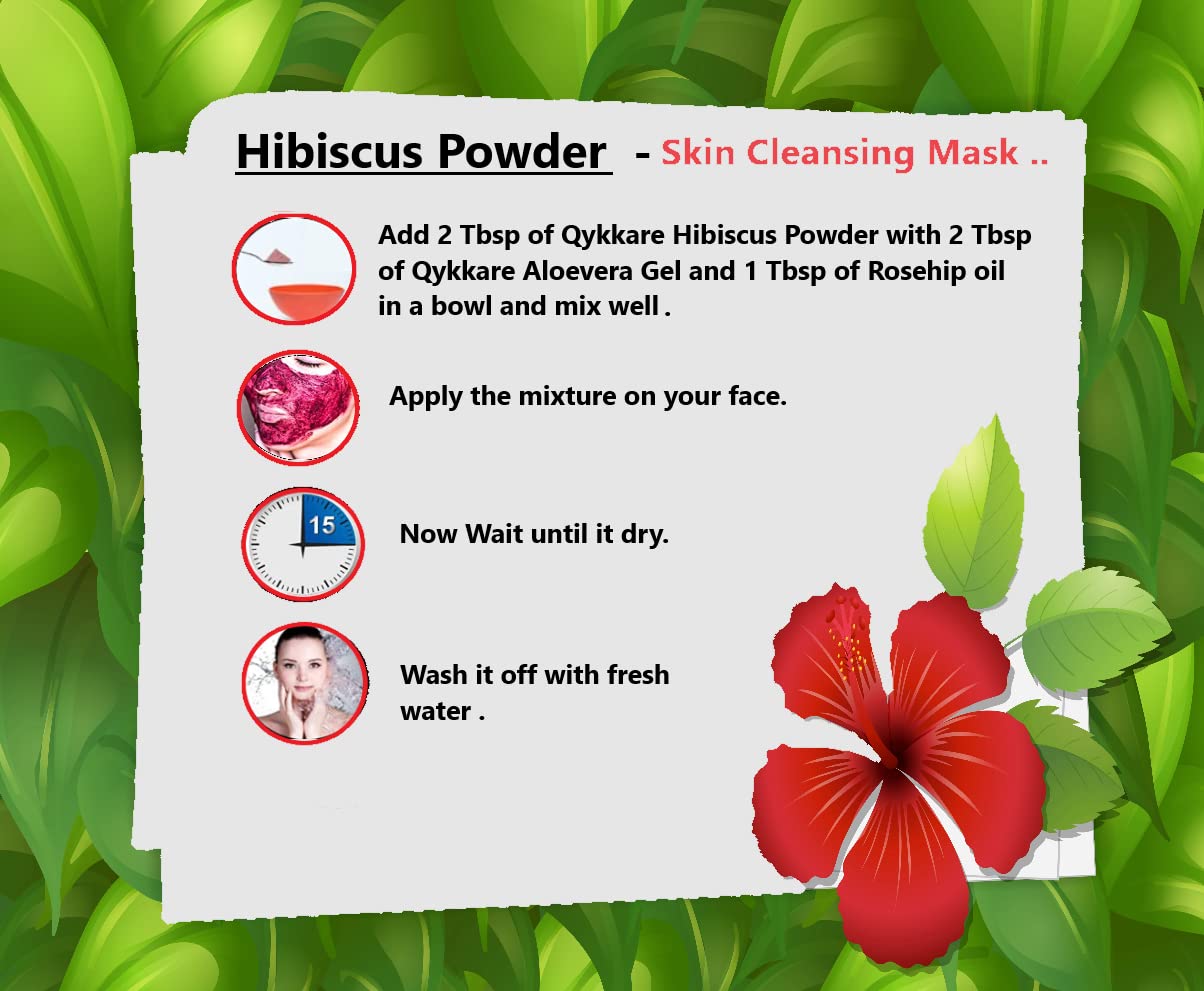 Hibiscus Powder - Skin Cleansing Mask ..

Add 2 Tbsp of Qykkare Hibiscus Powder with 2 Tbsp of Qykkare Aloevera Gel and 1 Tbsp of Rosehip oil in a bowl and mix well .

Apply the mixture on your face.

15

Now Wait until it dry.

Wash it off with fresh water .